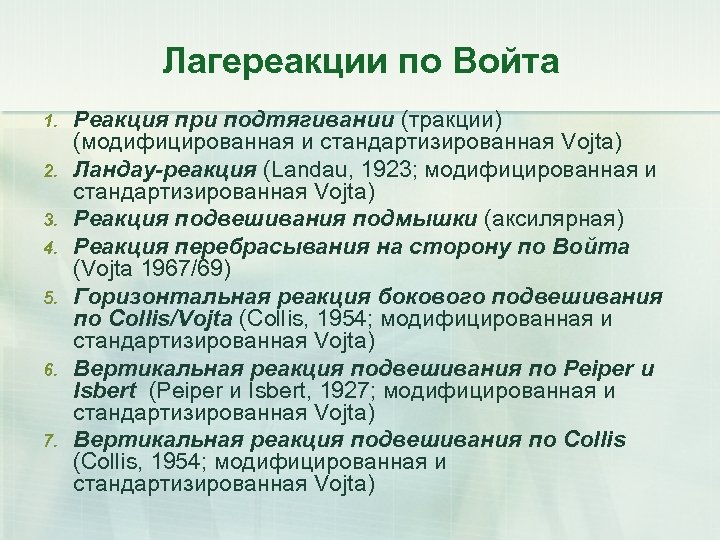 Лагереакции по Войта

1. Реакция при подтягивании (тракции) (модифицированная и стандартизированная Vojta)
2. Ландау-реакция (Landau, 1923; модифицированная и стандартизированная Vojta)
3. Реакция подвешивания подмышки (аксилярная)
4. Реакция перебрасывания на сторону по Войта (Vojta 1967/69)
5. Горизонтальная реакция бокового подвешивания по Collis/Vojta (Collis, 1954; модифицированная и стандартизированная Vojta)
6. Вертикальная реакция подвешивания по Peiper и Isbert (Peiper и Isbert, 1927; модифицированная и стандартизированная Vojta)
7. Вертикальная реакция подвешивания по Collis (Collis, 1954; модифицированная и стандартизированная Vojta)